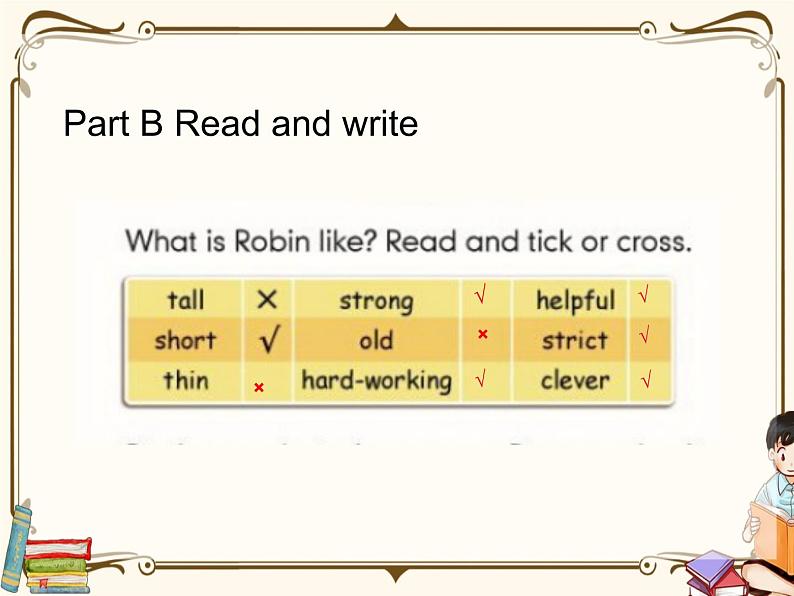 Part B Read and write

What is Robin like? Read and tick or cross.

| tall | × | strong | √ | helpful | √ |
|---|---|---|---|---|---|
| short | √ | old | × | strict | √ |
| thin | × | hard-working | √ | clever | √ |